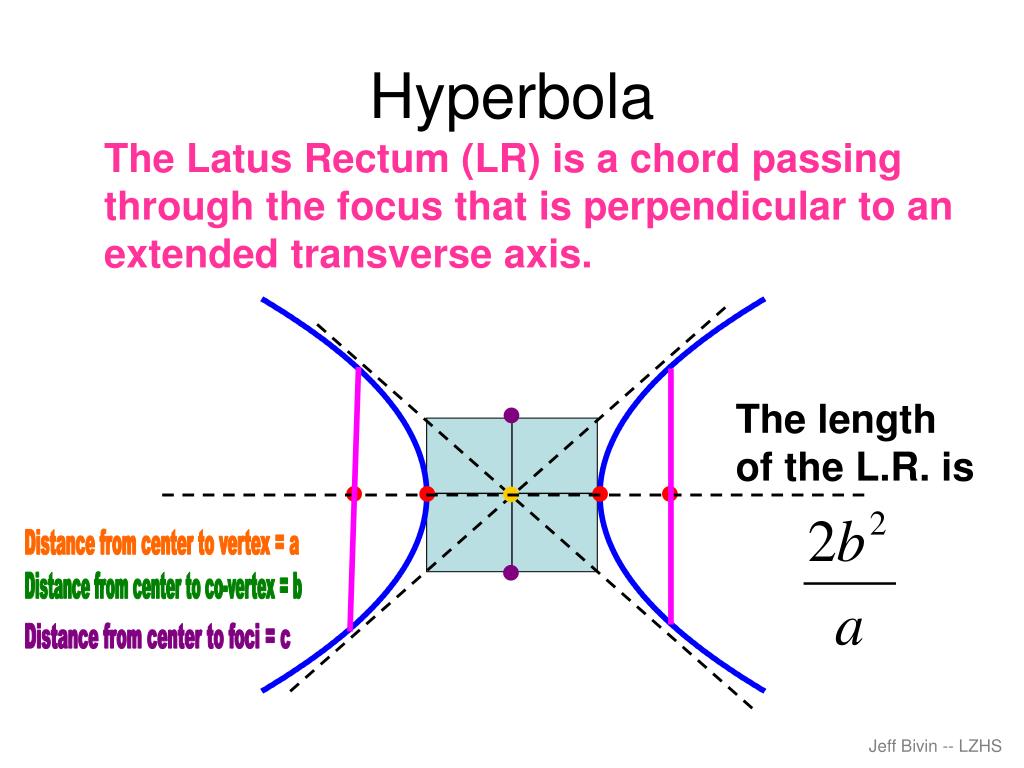 Hyperbola

The Latus Rectum (LR) is a chord passing through the focus that is perpendicular to an extended transverse axis.

The length of the L.R. is

$\frac{2b^2}{a}$

Distance from center to vertex = a

Distance from center to co-vertex = b

Distance from center to foci = c

Jeff Bivin -- LZHS